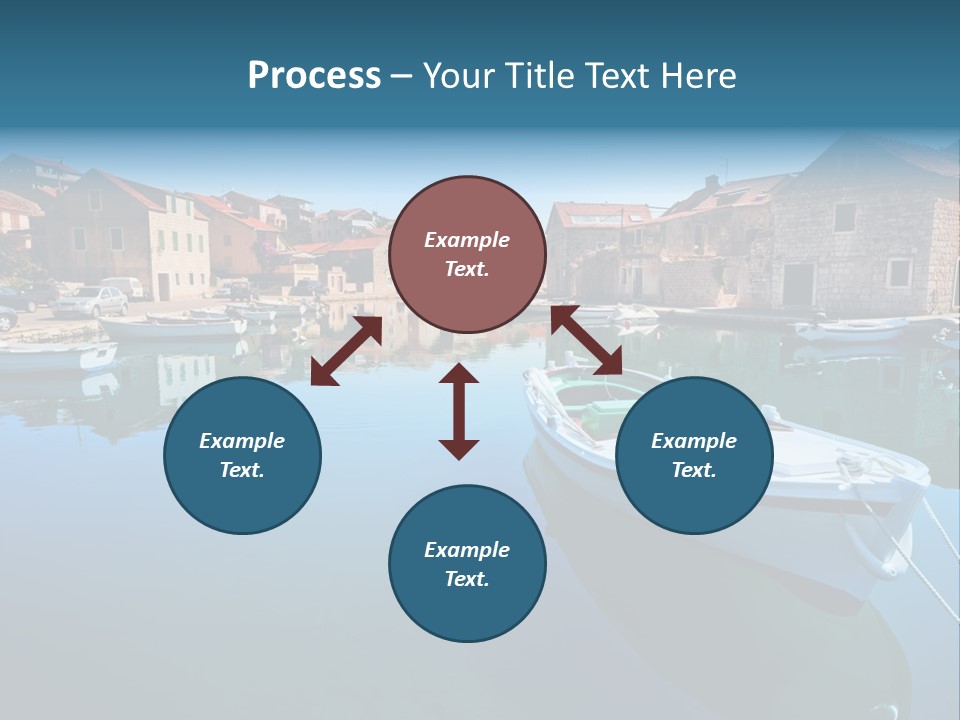 Process – Your Title Text Here

Example Text.

Example Text.

Example Text.

Example Text.